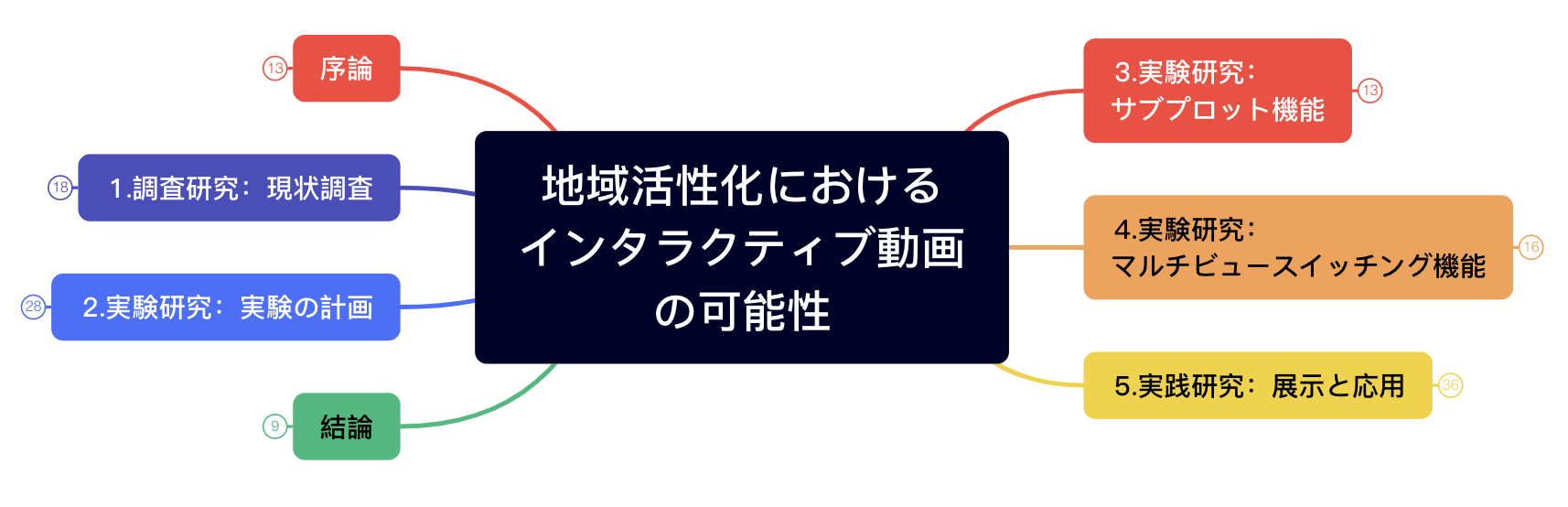 地域活性化における
インタラクティブ動画
の可能性

13 序論

18 1.調査研究：現状調査

28 2.実験研究：実験の計画

9 結論

3.実験研究：
サブプロット機能 13

4.実験研究：
マルチビュースイッチング機能 16

5.実践研究：展示と応用 36